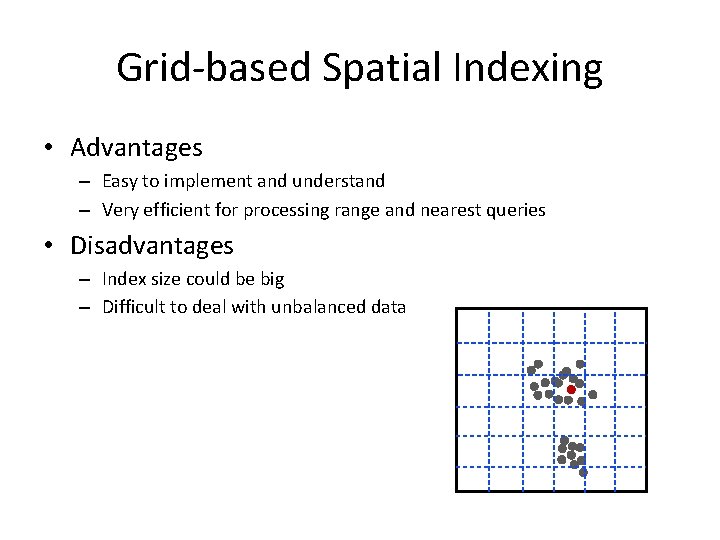 Grid-based Spatial Indexing

• Advantages
– Easy to implement and understand
– Very efficient for processing range and nearest queries

• Disadvantages
– Index size could be big
– Difficult to deal with unbalanced data